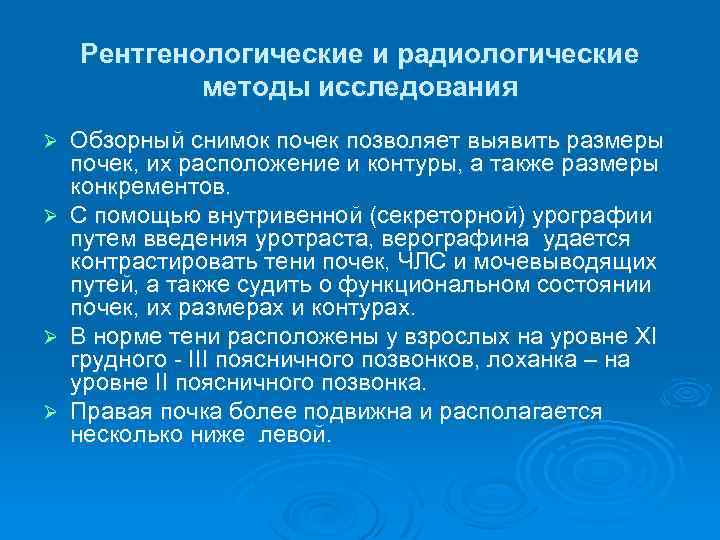 Рентгенологические и радиологические методы исследования

➢ Обзорный снимок почек позволяет выявить размеры почек, их расположение и контуры, а также размеры конкрементов.

➢ С помощью внутривенной (секреторной) урографии путем введения уротраста, верографина удается контрастировать тени почек, ЧЛС и мочевыводящих путей, а также судить о функциональном состоянии почек, их размерах и контурах.

➢ В норме тени расположены у взрослых на уровне XI грудного - III поясничного позвонков, лоханка – на уровне II поясничного позвонка.

➢ Правая почка более подвижна и располагается несколько ниже левой.